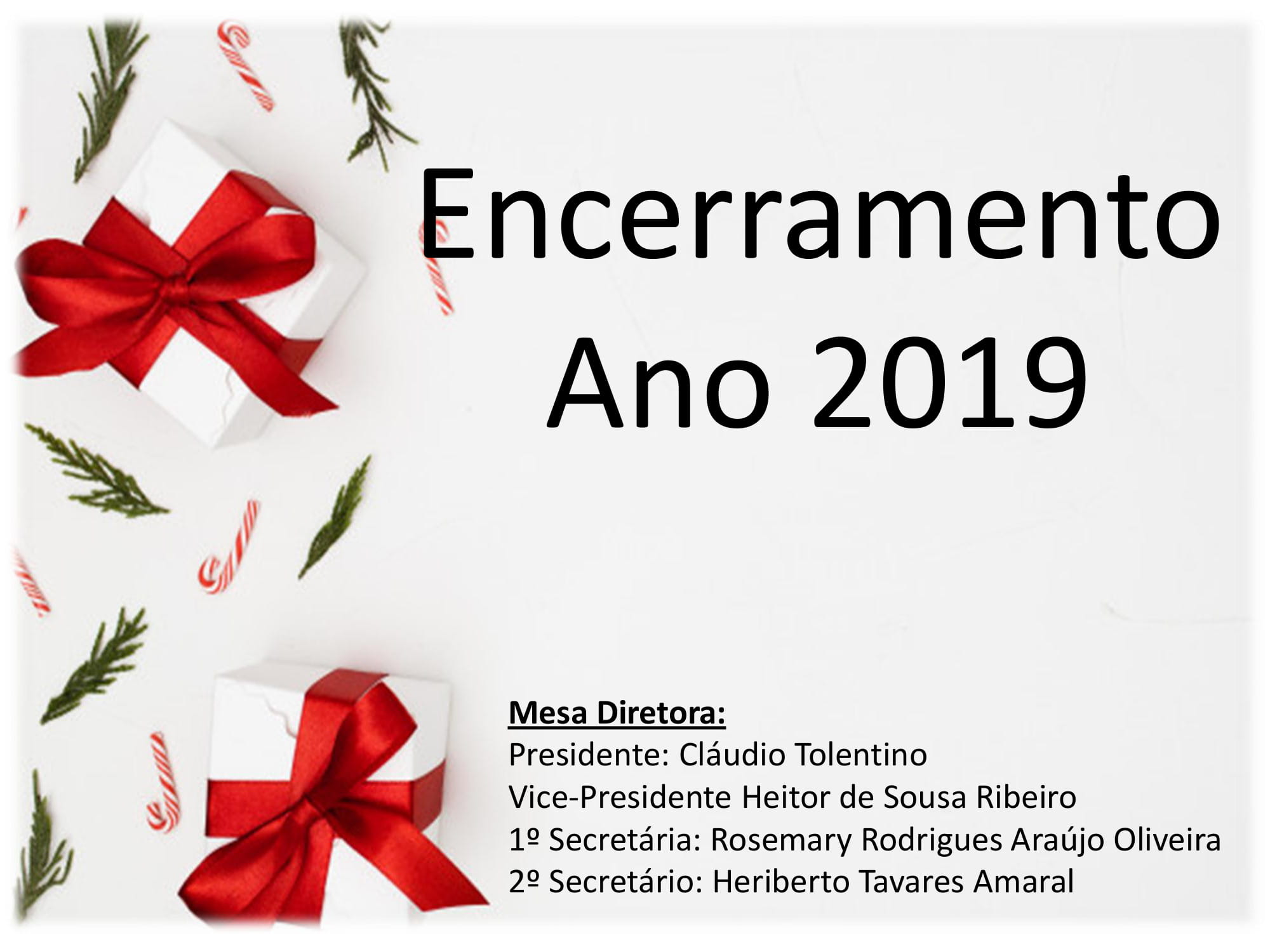 Encerramento
Ano 2019

Mesa Diretora:
Presidente: Cláudio Tolentino
Vice-Presidente Heitor de Sousa Ribeiro
1º Secretária: Rosemary Rodrigues Araújo Oliveira
2º Secretário: Heriberto Tavares Amaral